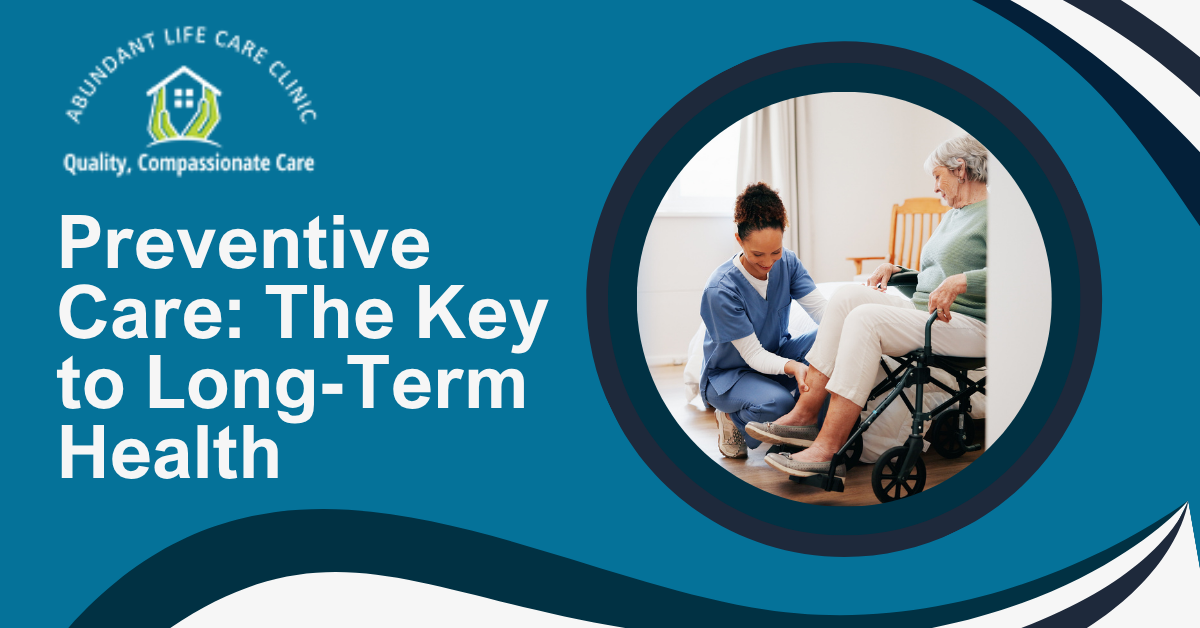 ABUNDANT LIFE CARE CLINIC

Quality, Compassionate Care

Preventive Care: The Key to Long-Term Health